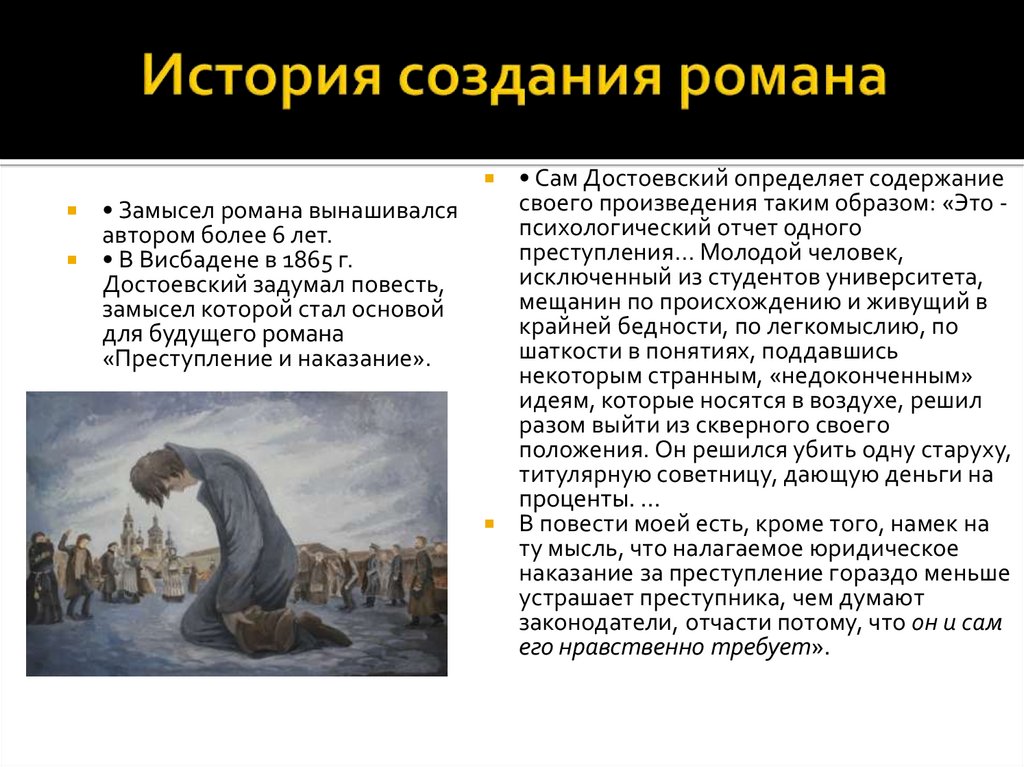 История создания романа

• Замысел романа вынашивался автором более 6 лет.

• В Висбадене в 1865 г. Достоевский задумал повесть, замысел которой стал основой для будущего романа «Преступление и наказание».

• Сам Достоевский определяет содержание своего произведения таким образом: «Это - психологический отчет одного преступления... Молодой человек, исключенный из студентов университета, мещанин по происхождению и живущий в крайней бедности, по легкомыслию, по шаткости в понятиях, поддавшись некоторым странным, «недоконченным» идеям, которые носятся в воздухе, решил разом выйти из скверного своего положения. Он решился убить одну старуху, титулярную советницу, дающую деньги на проценты. ...

В повести моей есть, кроме того, намек на ту мысль, что налагаемое юридическое наказание за преступление гораздо меньше устрашает преступника, чем думают законодатели, отчасти потому, что он и сам его нравственно требует».